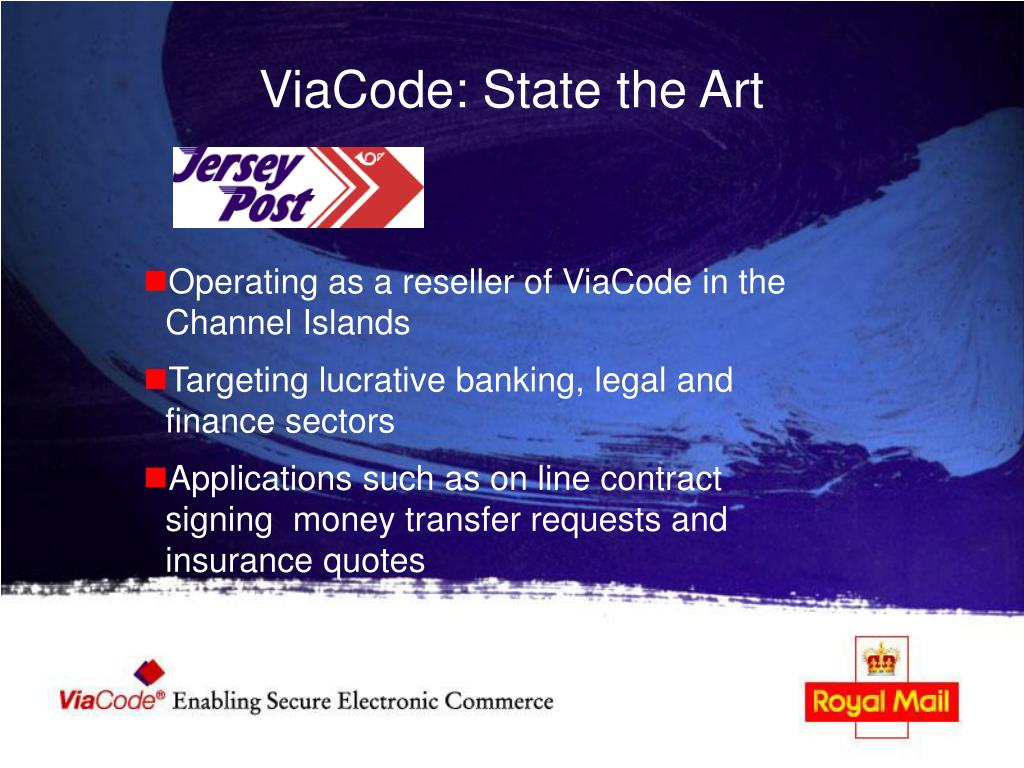 ViaCode: State the Art

Jersey Post

Operating as a reseller of ViaCode in the Channel Islands

Targeting lucrative banking, legal and finance sectors

Applications such as on line contract signing  money transfer requests and insurance quotes

ViaCode® Enabling Secure Electronic Commerce

Royal Mail